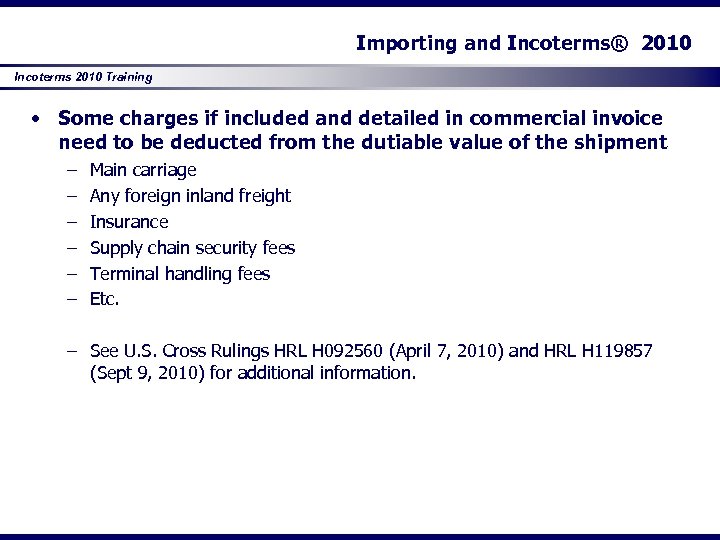 Importing and Incoterms® 2010

Incoterms 2010 Training

• Some charges if included and detailed in commercial invoice need to be deducted from the dutiable value of the shipment
– Main carriage
– Any foreign inland freight
– Insurance
– Supply chain security fees
– Terminal handling fees
– Etc.

– See U.S. Cross Rulings HRL H092560 (April 7, 2010) and HRL H119857 (Sept 9, 2010) for additional information.